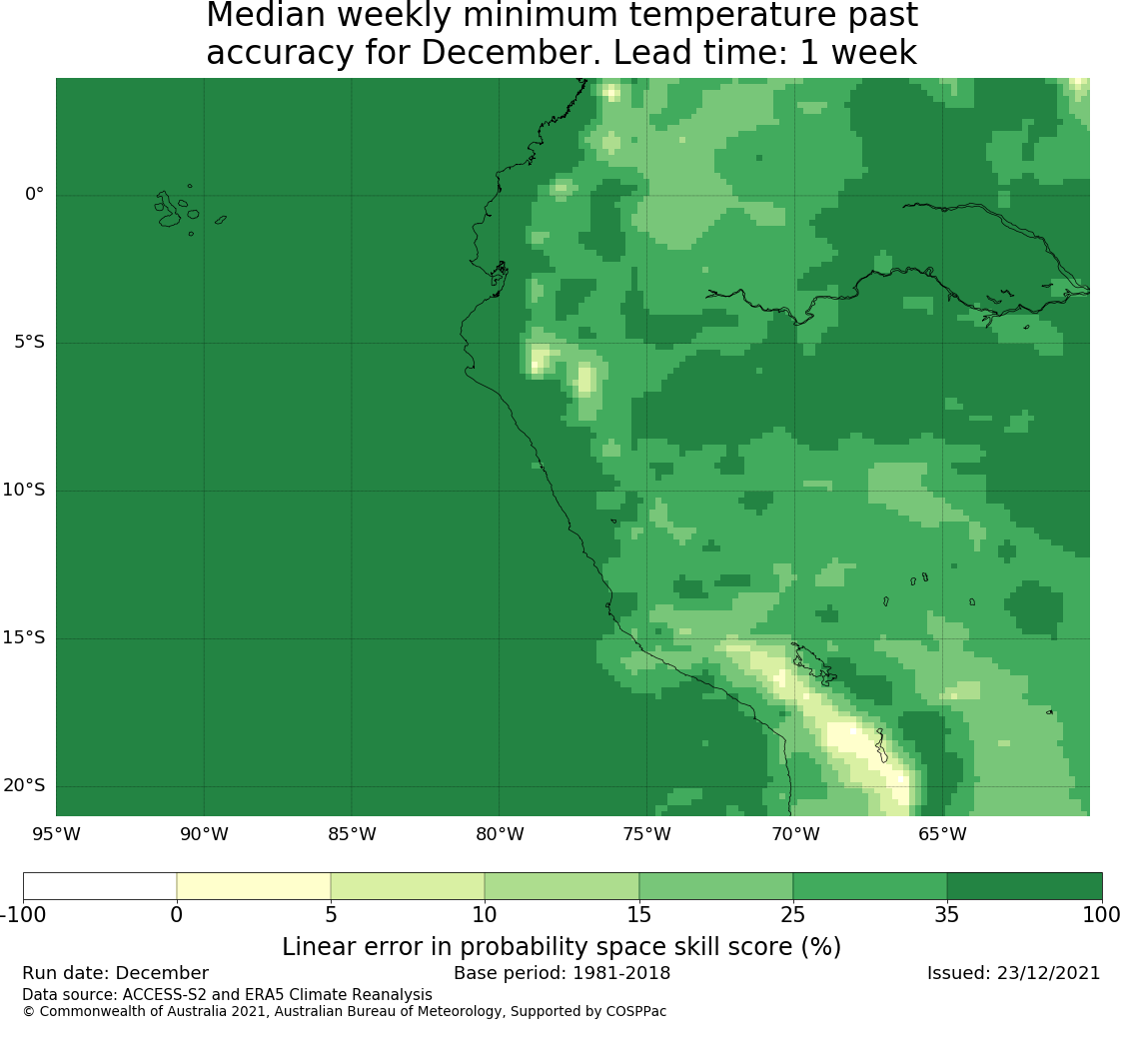 Median weekly minimum temperature past accuracy for December. Lead time: 1 week

0°
5°S
10°S
15°S
20°S

95°W 90°W 85°W 80°W 75°W 70°W 65°W

-100 0 5 10 15 25 35 100

Linear error in probability space skill score (%)

Run date: December
Base period: 1981-2018
Issued: 23/12/2021

Data source: ACCESS-S2 and ERA5 Climate Reanalysis
© Commonwealth of Australia 2021, Australian Bureau of Meteorology, Supported by COSPPac